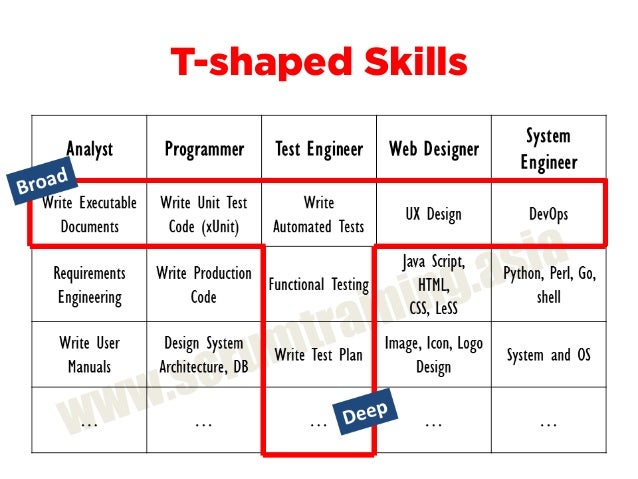 T-shaped Skills

Broad

| Analyst | Programmer | Test Engineer | Web Designer | System Engineer |
|---|---|---|---|---|
| Write Executable Documents | Write Unit Test Code (xUnit) | Write Automated Tests | UX Design | DevOps |
| Requirements Engineering | Write Production Code | Functional Testing | Java Script, HTML, CSS, LeSS | Python, Perl, Go, shell |
| Write User Manuals | Design System Architecture, DB | Write Test Plan | Image, Icon, Logo Design | System and OS |
| … | … | … | … | … |

Deep

www.scrumtraining.asia